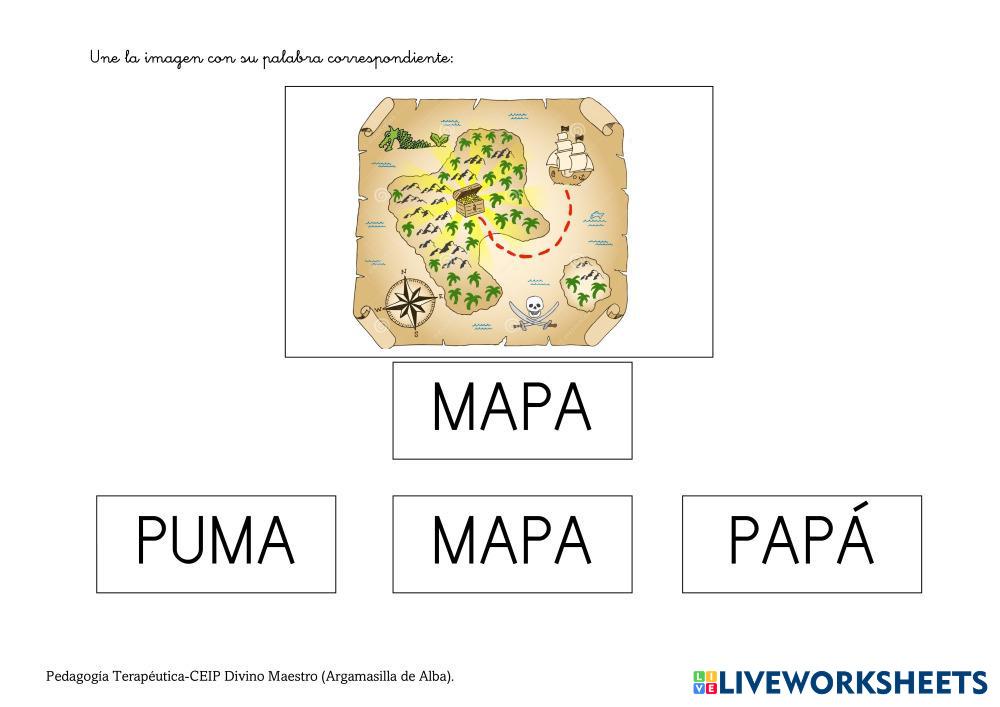 Une la imagen con su palabra correspondiente:

MAPA

PUMA

MAPA

PAPÁ

Pedagogía Terapéutica-CEIP Divino Maestro (Argamasilla de Alba).

LIVEWORKSHEETS